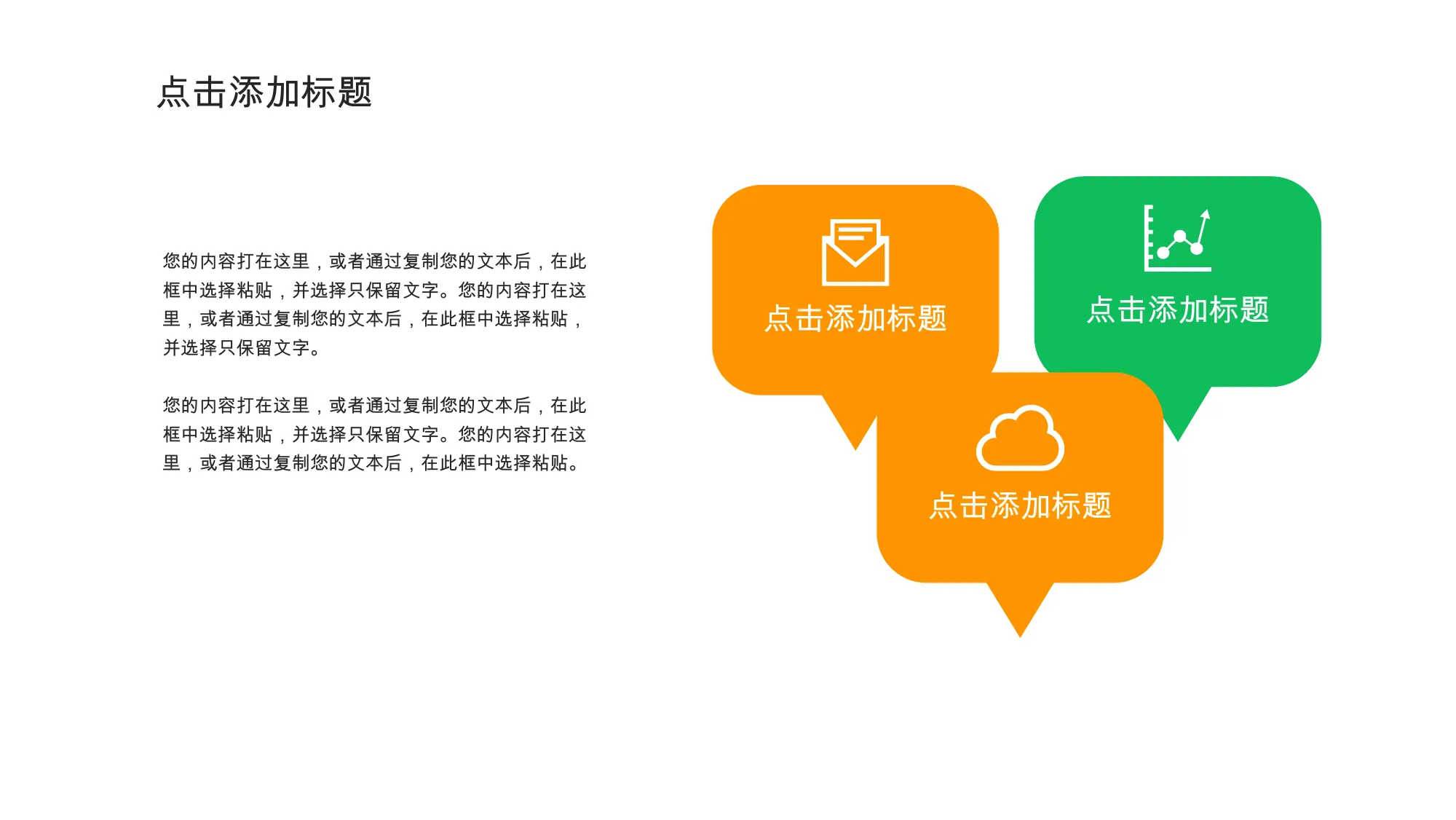 点击添加标题

您的内容打在这里，或者通过复制您的文本后，在此框中选择粘贴，并选择只保留文字。您的内容打在这里，或者通过复制您的文本后，在此框中选择粘贴，并选择只保留文字。

您的内容打在这里，或者通过复制您的文本后，在此框中选择粘贴，并选择只保留文字。您的内容打在这里，或者通过复制您的文本后，在此框中选择粘贴。

点击添加标题

点击添加标题

点击添加标题